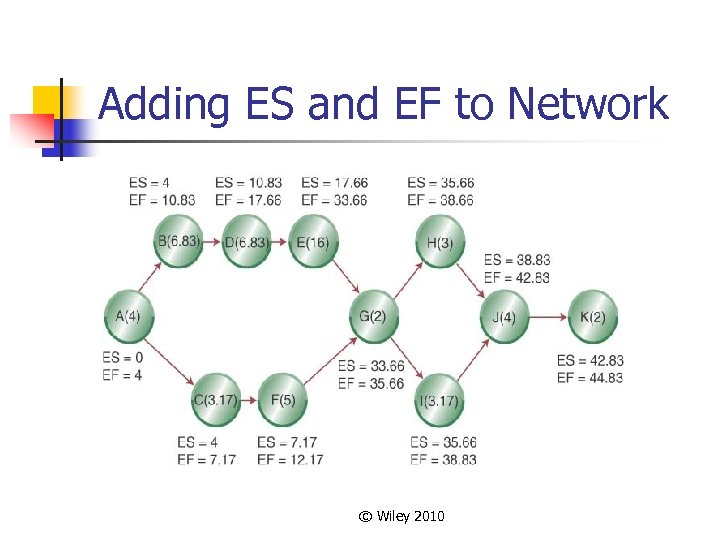 Adding ES and EF to Network

ES = 4
EF = 10.83

ES = 10.83
EF = 17.66

ES = 17.66
EF = 33.66

ES = 35.66
EF = 38.66

B(6.83)

D(6.83)

E(16)

H(3)

ES = 38.83
EF = 42.83

A(4)

G(2)

J(4)

K(2)

ES = 0
EF = 4

ES = 33.66
EF = 35.66

ES = 42.83
EF = 44.83

C(3.17)

F(5)

I(3.17)

ES = 4
EF = 7.17

ES = 7.17
EF = 12.17

ES = 35.66
EF = 38.83

© Wiley 2010